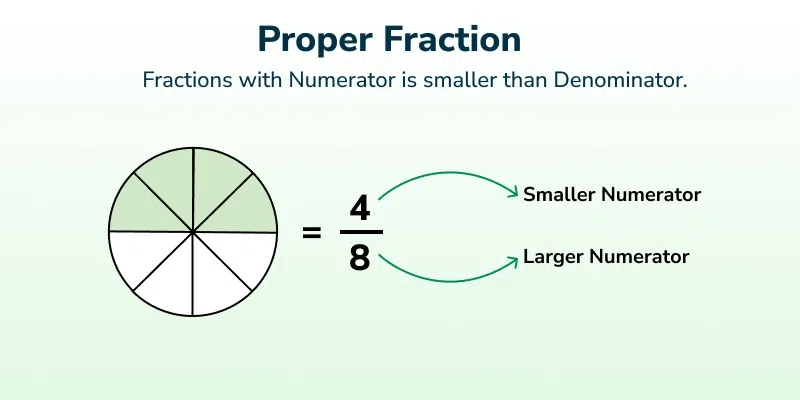 Proper Fraction

Fractions with Numerator is smaller than Denominator.

$= \frac{4}{8}$

Smaller Numerator

Larger Numerator